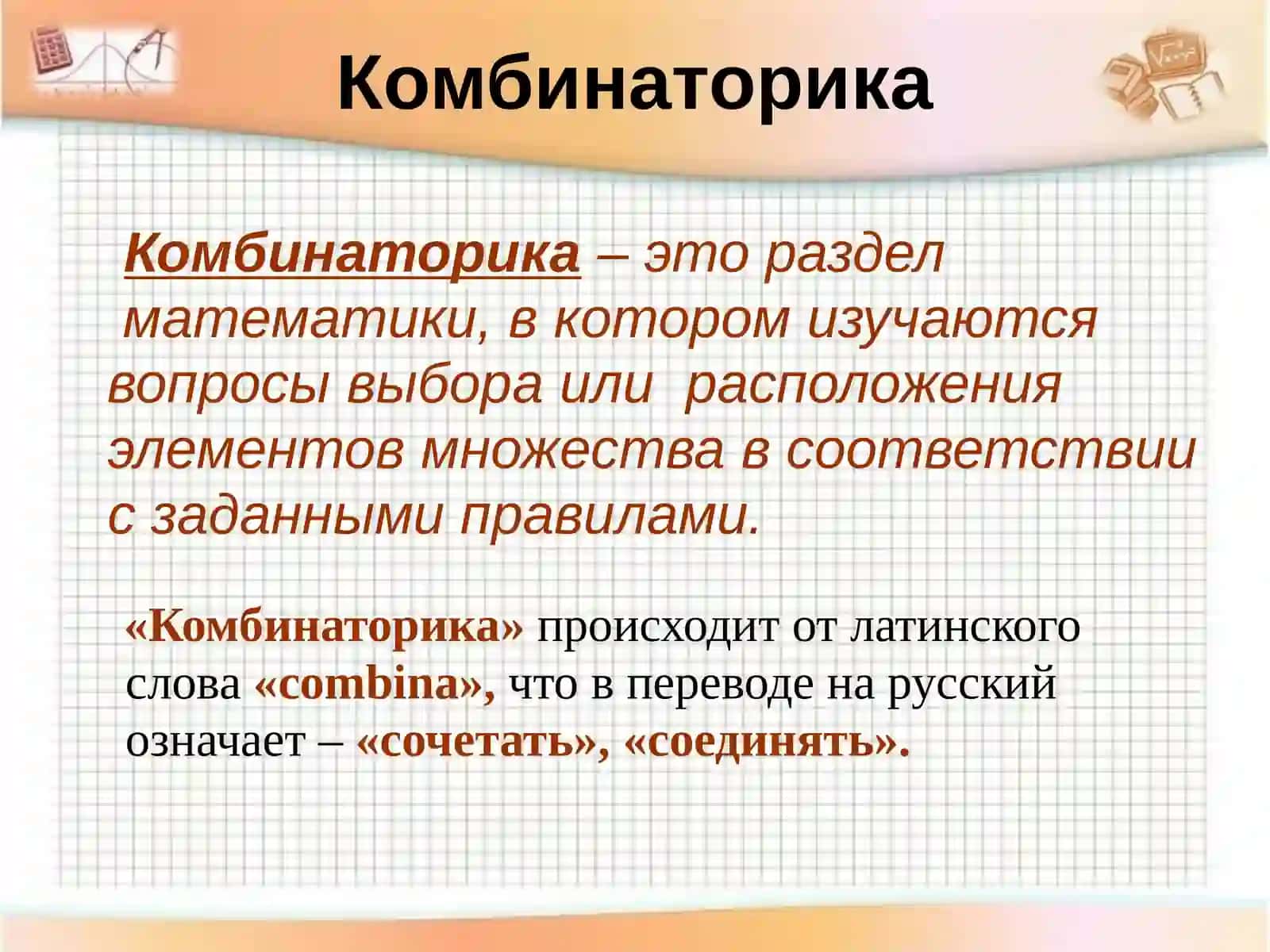 Комбинаторика

Комбинаторика – это раздел математики, в котором изучаются вопросы выбора или расположения элементов множества в соответствии с заданными правилами.

«Комбинаторика» происходит от латинского слова «combina», что в переводе на русский означает – «сочетать», «соединять».